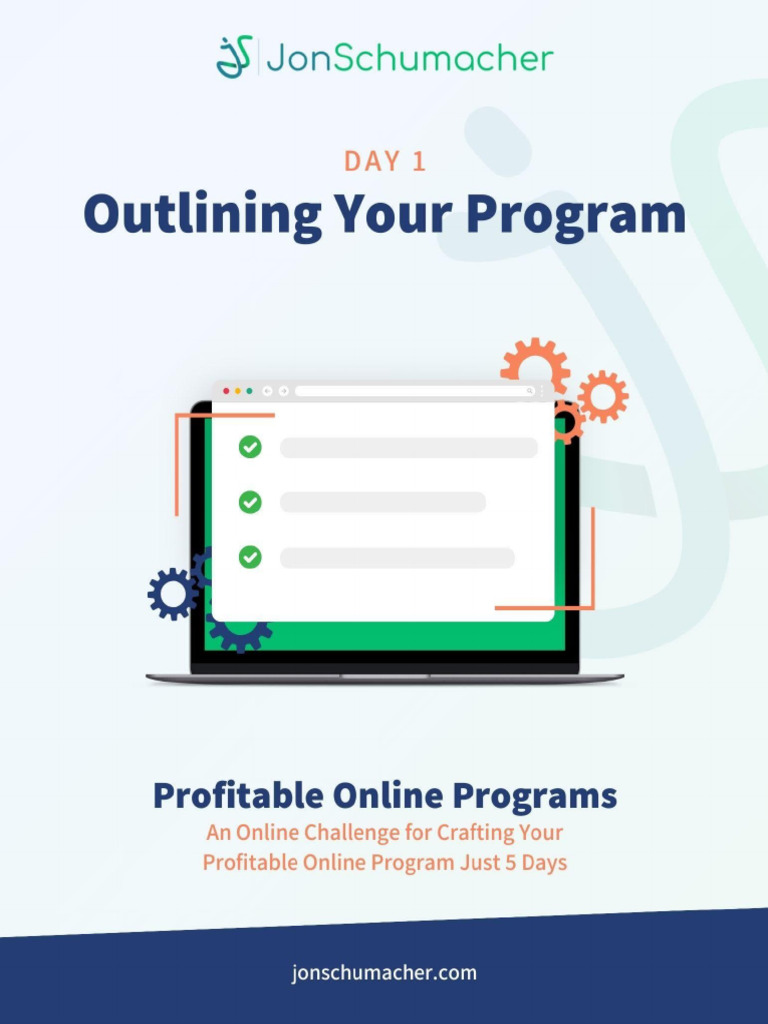 JonSchumacher

DAY 1

Outlining Your Program

Profitable Online Programs

An Online Challenge for Crafting Your Profitable Online Program Just 5 Days

jonschumacher.com